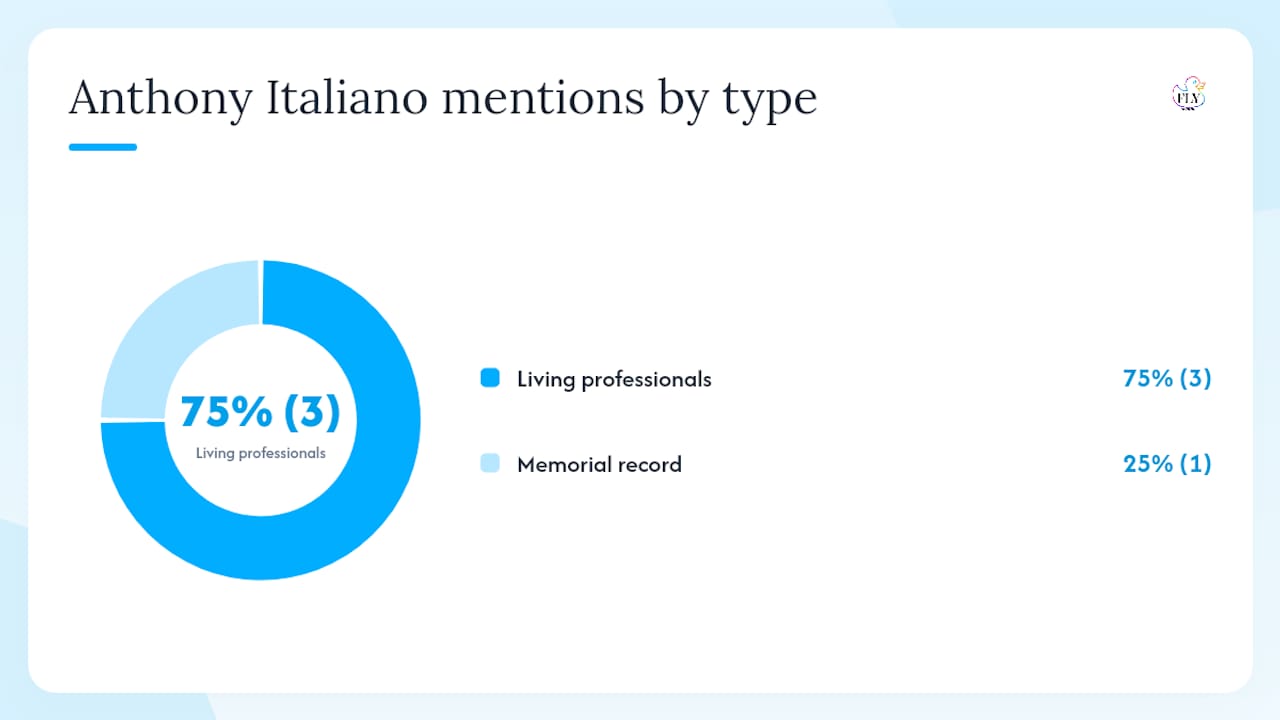 Anthony Italiano mentions by type

FLY

75% (3)
Living professionals

Living professionals 75% (3)

Memorial record 25% (1)